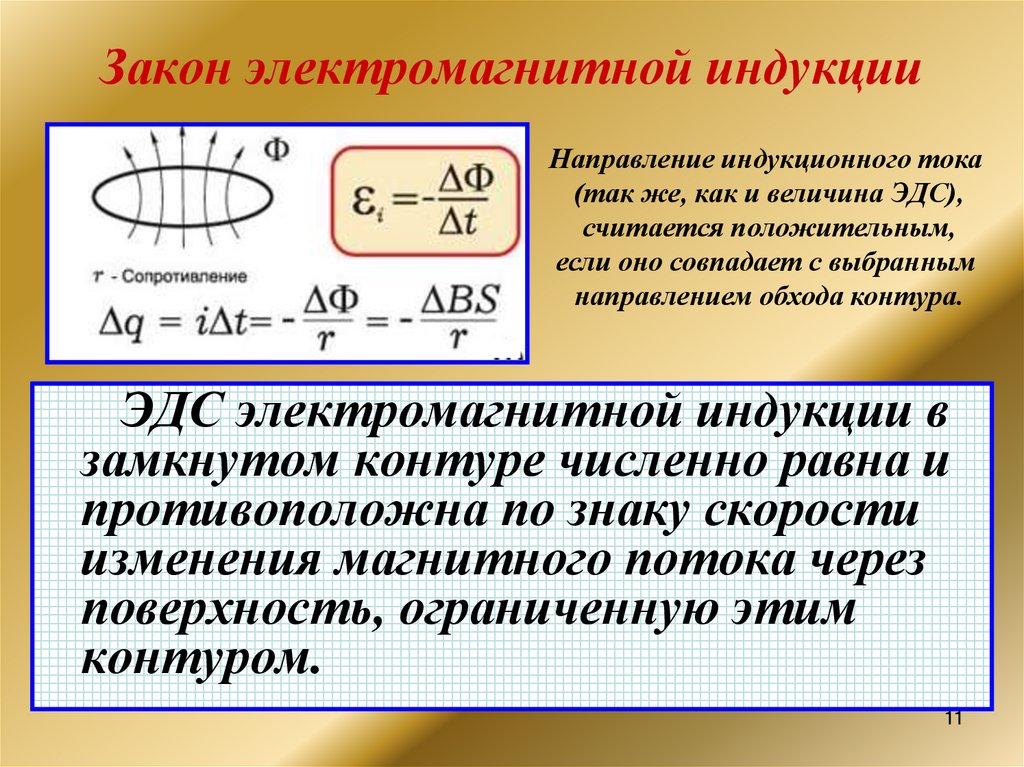 Закон электромагнитной индукции

Ф

$\varepsilon_i = -\frac{\Delta\Phi}{\Delta t}$

$r$ - Сопротивление

$\Delta q = i\Delta t = -\frac{\Delta\Phi}{r} = -\frac{\Delta BS}{r}$

Направление индукционного тока (так же, как и величина ЭДС), считается положительным, если оно совпадает с выбранным направлением обхода контура.

ЭДС электромагнитной индукции в замкнутом контуре численно равна и противоположна по знаку скорости изменения магнитного потока через поверхность, ограниченную этим контуром.

11